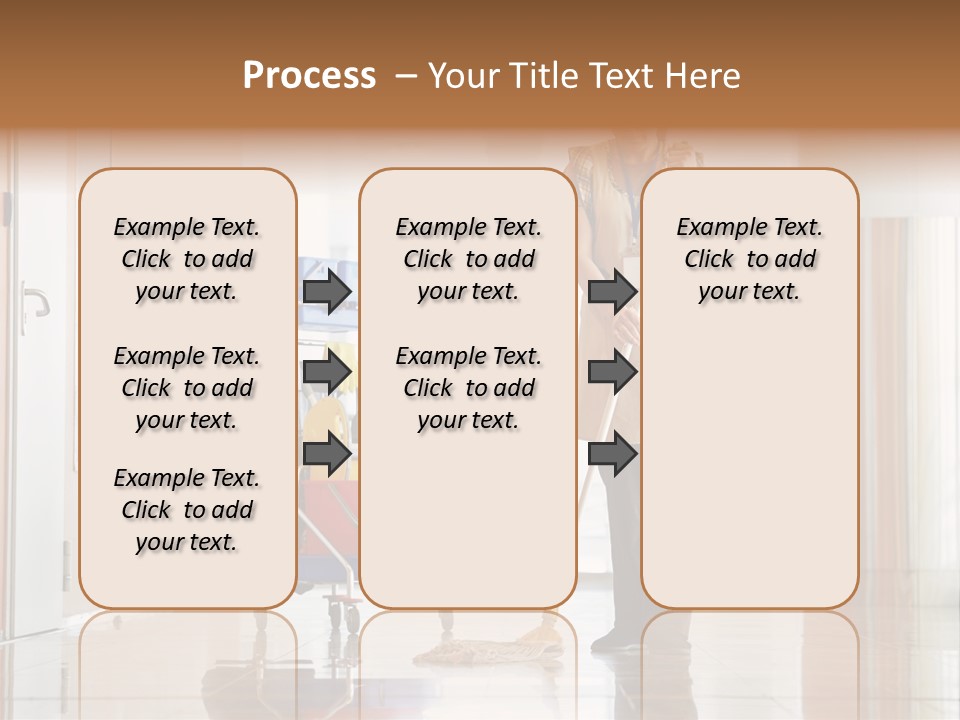 Process – Your Title Text Here

Example Text. Click to add your text.

Example Text. Click to add your text.

Example Text. Click to add your text.

Example Text. Click to add your text.

Example Text. Click to add your text.

Example Text. Click to add your text.